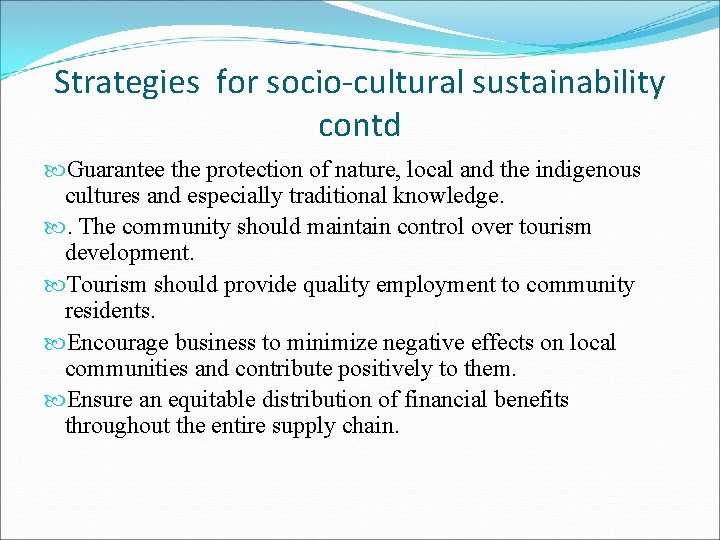 Strategies for socio-cultural sustainability contd

Guarantee the protection of nature, local and the indigenous cultures and especially traditional knowledge.

. The community should maintain control over tourism development.

Tourism should provide quality employment to community residents.

Encourage business to minimize negative effects on local communities and contribute positively to them.

Ensure an equitable distribution of financial benefits throughout the entire supply chain.